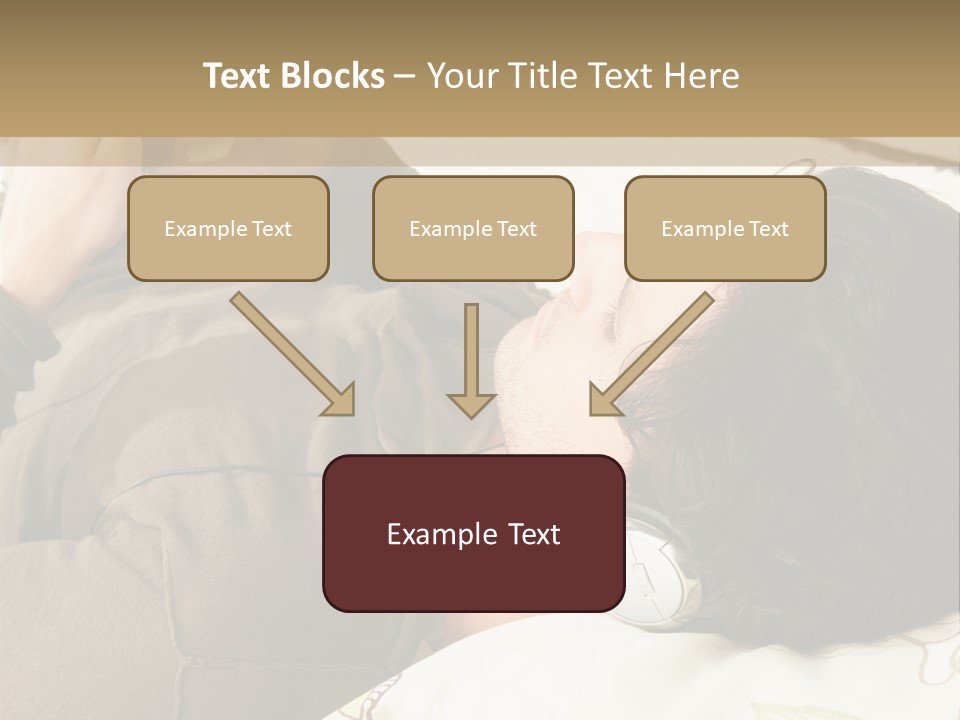 Text Blocks – Your Title Text Here

Example Text

Example Text

Example Text

Example Text